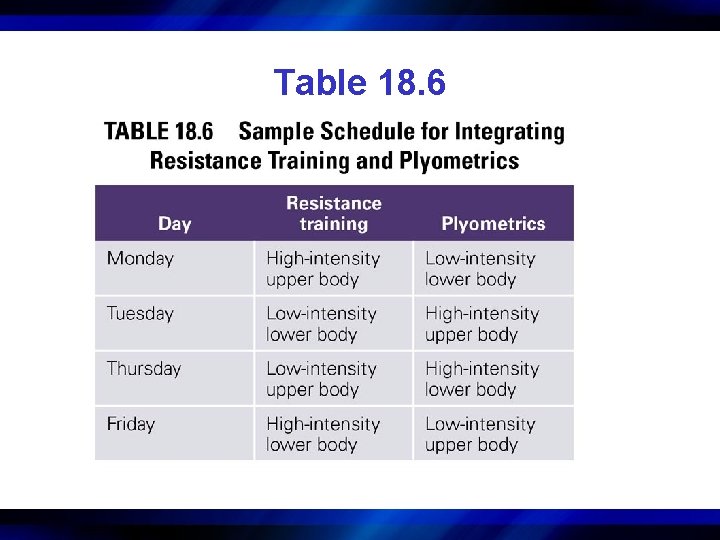 Table 18.6

TABLE 18.6 Sample Schedule for Integrating Resistance Training and Plyometrics

| Day | Resistance training | Plyometrics |
|---|---|---|
| Monday | High-intensity upper body | Low-intensity lower body |
| Tuesday | Low-intensity lower body | High-intensity upper body |
| Thursday | Low-intensity upper body | High-intensity lower body |
| Friday | High-intensity lower body | Low-intensity upper body |